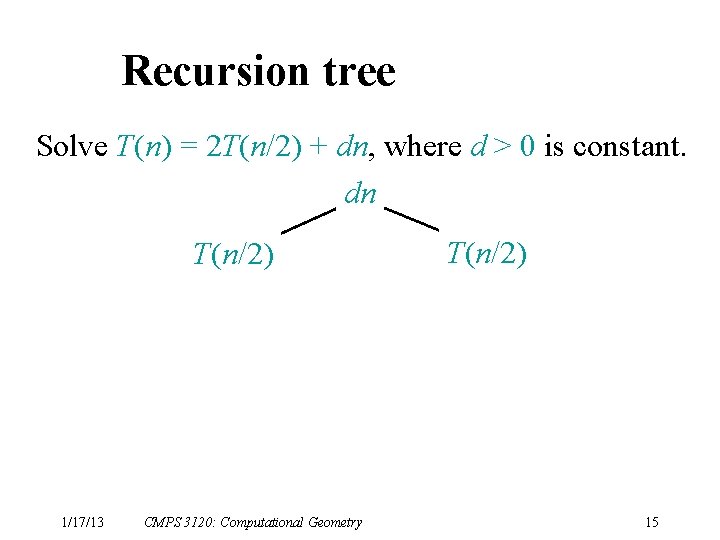 Recursion tree

Solve $T(n) = 2T(n/2) + dn$, where $d > 0$ is constant.

$dn$

$T(n/2)$ $T(n/2)$

1/17/13 CMPS 3120: Computational Geometry 15